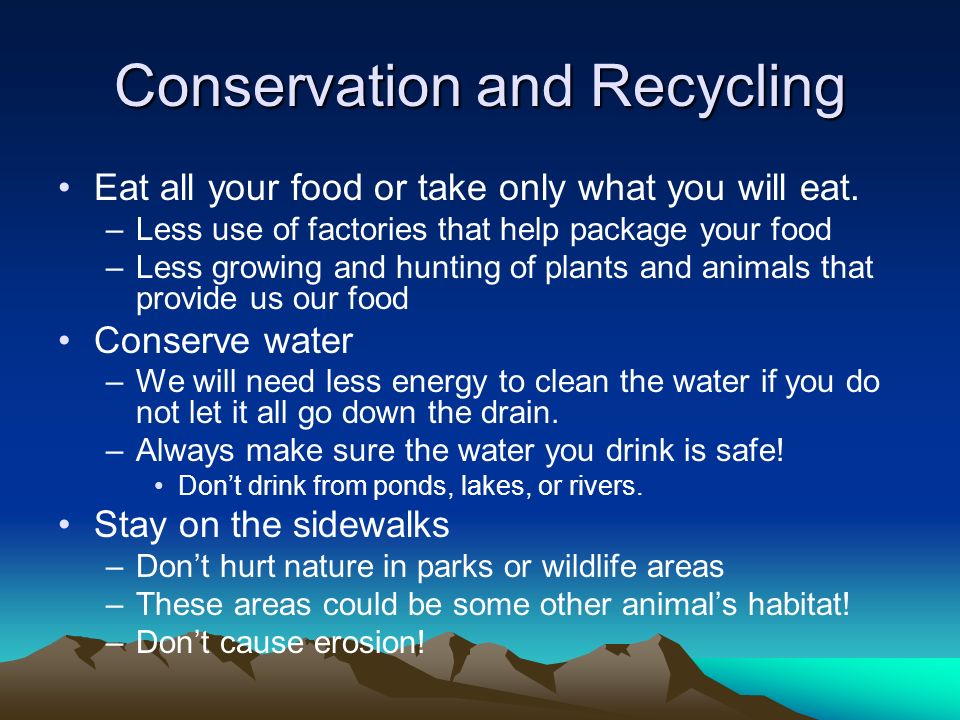 Conservation and Recycling

• Eat all your food or take only what you will eat.
– Less use of factories that help package your food
– Less growing and hunting of plants and animals that provide us our food

• Conserve water
– We will need less energy to clean the water if you do not let it all go down the drain.
– Always make sure the water you drink is safe!
• Don’t drink from ponds, lakes, or rivers.

• Stay on the sidewalks
– Don’t hurt nature in parks or wildlife areas
– These areas could be some other animal’s habitat!
– Don’t cause erosion!